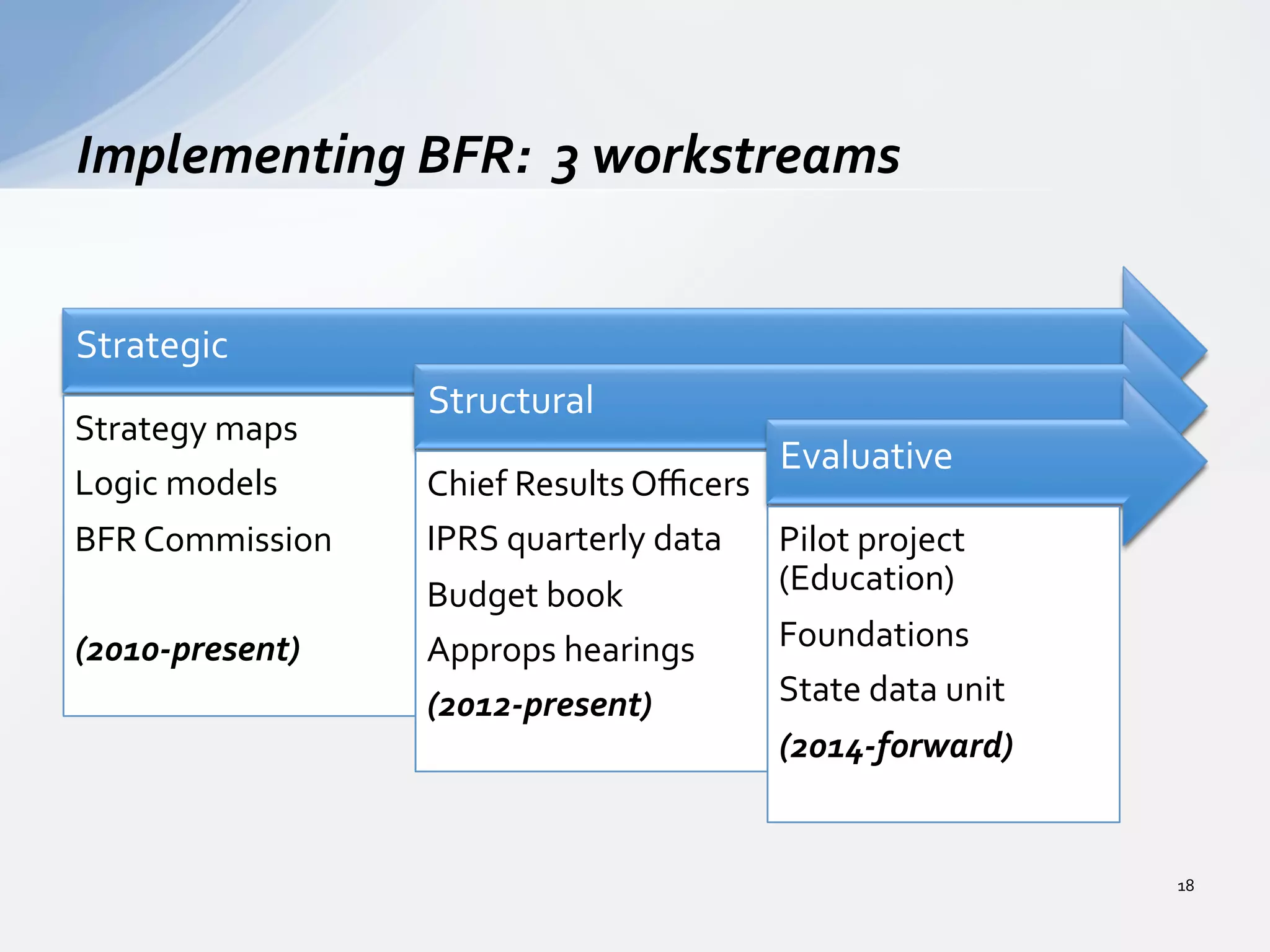 Implementing BFR: 3 workstreams

Strategic

Strategy maps

Logic models

BFR Commission

(2010-present)

Structural

Chief Results Officers

IPRS quarterly data

Budget book

Approps hearings

(2012-present)

Evaluative

Pilot project (Education)

Foundations

State data unit

(2014-forward)

18